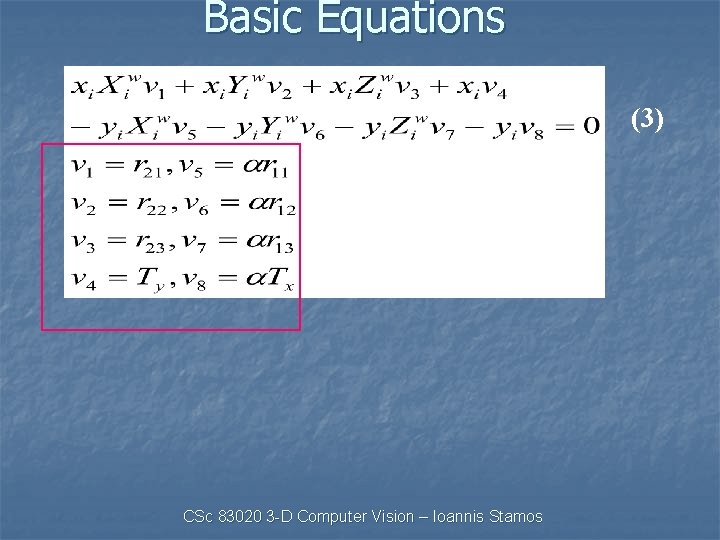 Basic Equations

$x_i X_i^w v_1 + x_i Y_i^w v_2 + x_i Z_i^w v_3 + x_i v_4$
$- y_i X_i^w v_5 - y_i Y_i^w v_6 - y_i Z_i^w v_7 - y_i v_8 = 0$ (3)

$v_1 = r_{21}, v_5 = \alpha r_{11}$
$v_2 = r_{22}, v_6 = \alpha r_{12}$
$v_3 = r_{23}, v_7 = \alpha r_{13}$
$v_4 = T_y, v_8 = \alpha T_x$

CSc 83020 3-D Computer Vision – Ioannis Stamos